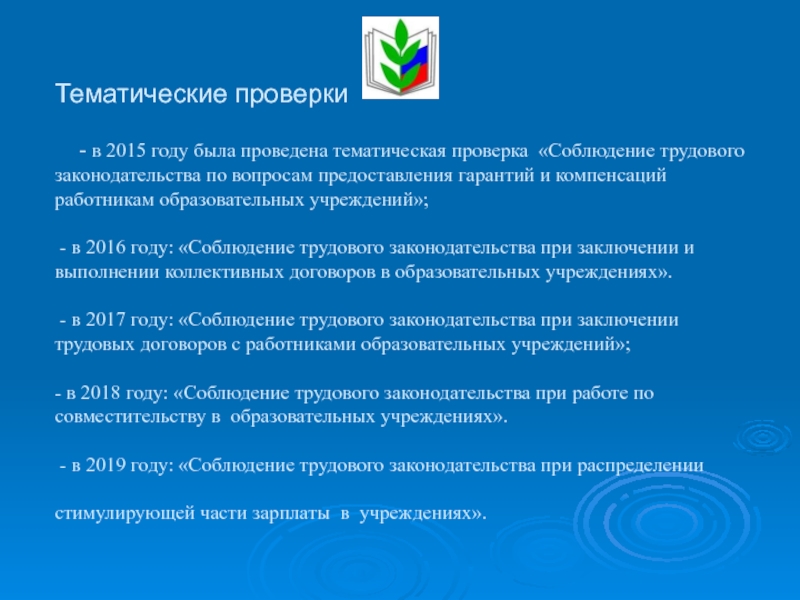 Тематические проверки

- в 2015 году была проведена тематическая проверка «Соблюдение трудового законодательства по вопросам предоставления гарантий и компенсаций работникам образовательных учреждений»;

- в 2016 году: «Соблюдение трудового законодательства при заключении и выполнении коллективных договоров в образовательных учреждениях».

- в 2017 году: «Соблюдение трудового законодательства при заключении трудовых договоров с работниками образовательных учреждений»;

- в 2018 году: «Соблюдение трудового законодательства при работе по совместительству в образовательных учреждениях».

- в 2019 году: «Соблюдение трудового законодательства при распределении

стимулирующей части зарплаты в учреждениях».